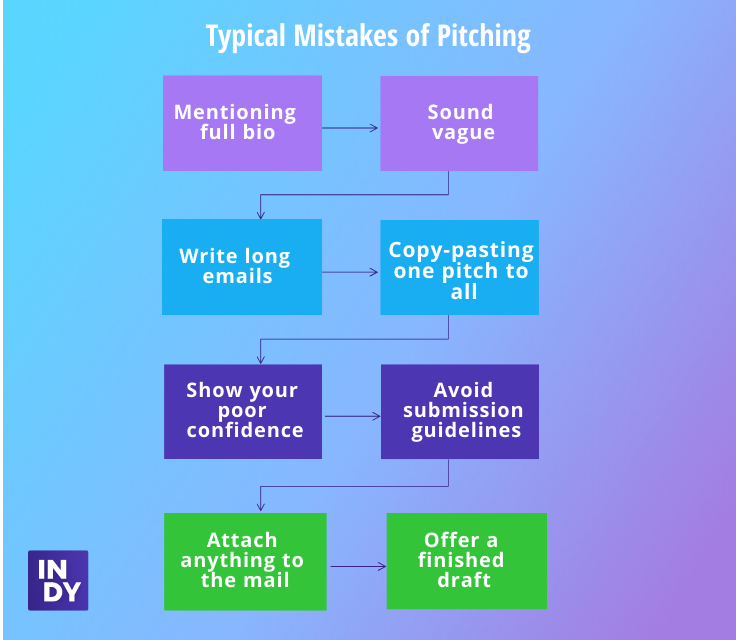 Typical Mistakes of Pitching

Mentioning full bio

Sound vague

Write long emails

Copy-pasting one pitch to all

Show your poor confidence

Avoid submission guidelines

Attach anything to the mail

Offer a finished draft

IN
DY